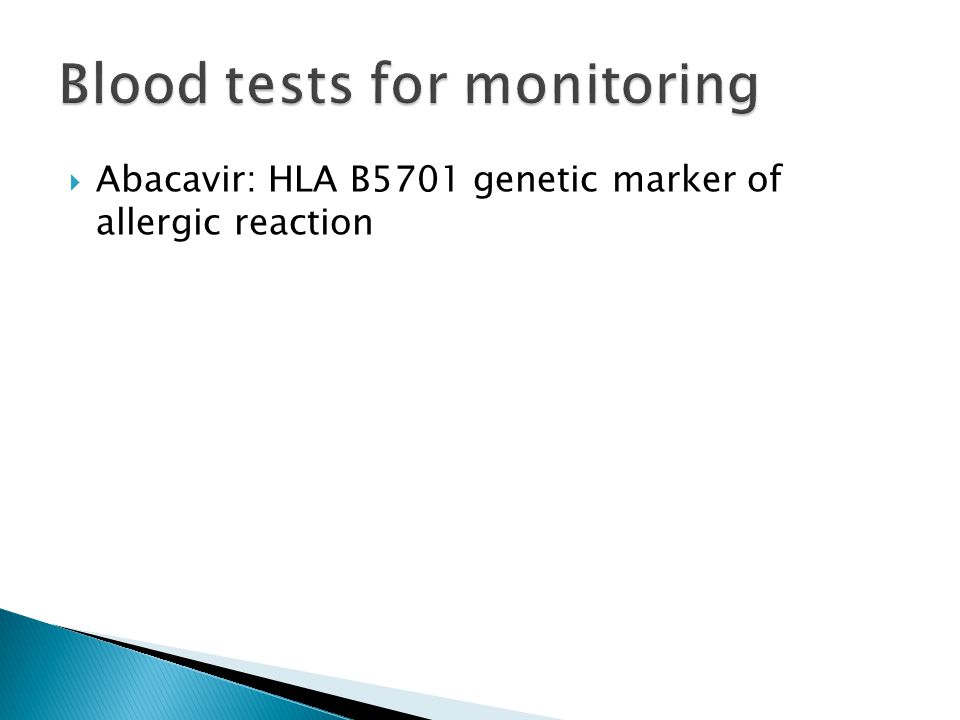 Blood tests for monitoring

Abacavir: HLA B5701 genetic marker of allergic reaction